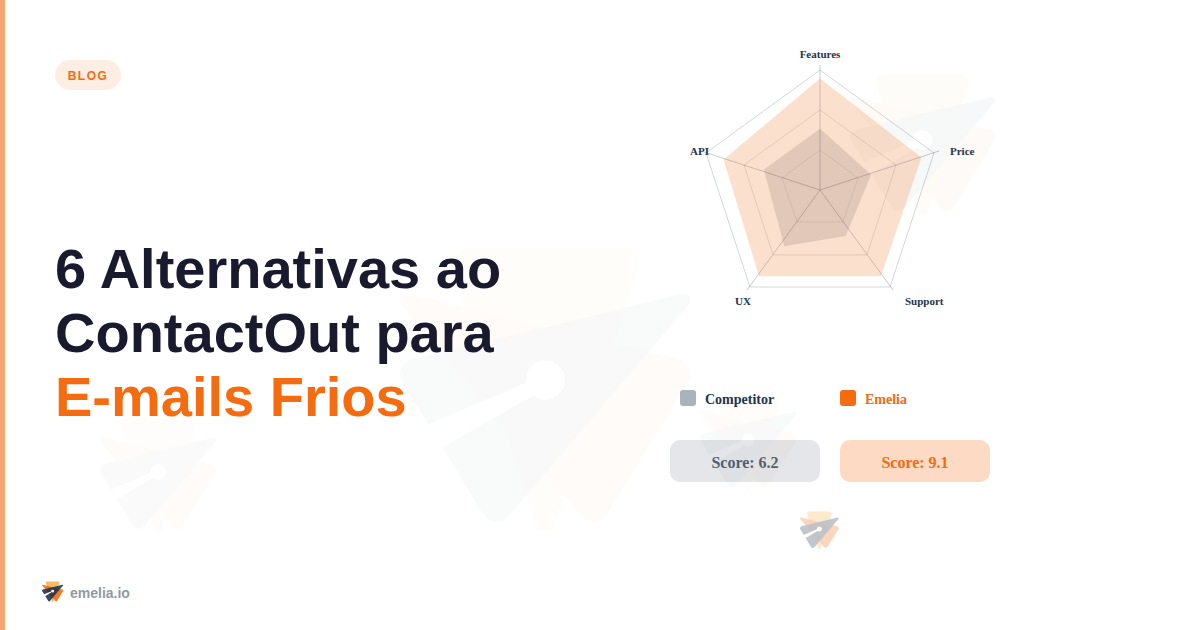 BLOG

6 Alternativas ao ContactOut para E-mails Frios

Features
Price
Support
UX
API

Competitor
Emelia

Score: 6.2
Score: 9.1

emelia.io